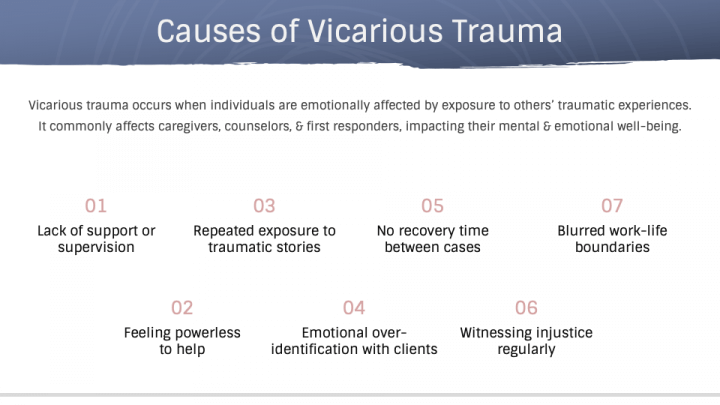 Causes of Vicarious Trauma

Vicarious trauma occurs when individuals are emotionally affected by exposure to others' traumatic experiences. It commonly affects caregivers, counselors, & first responders, impacting their mental & emotional well-being.

01
Lack of support or supervision

03
Repeated exposure to traumatic stories

05
No recovery time between cases

07
Blurred work-life boundaries

02
Feeling powerless to help

04
Emotional over-identification with clients

06
Witnessing injustice regularly